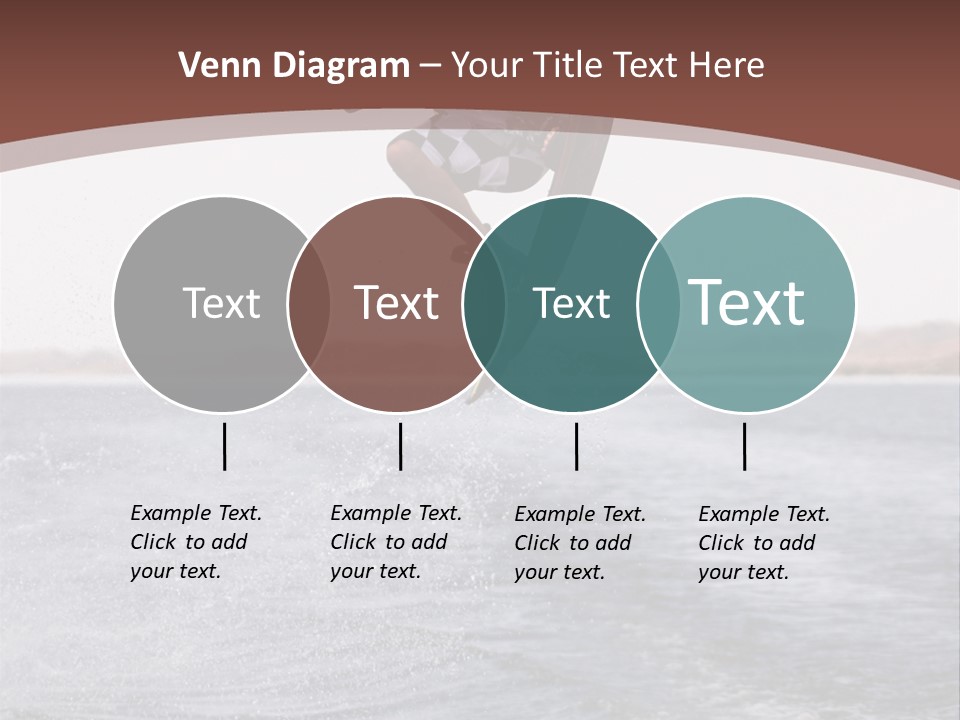 Venn Diagram – Your Title Text Here

Text

Text

Text

Text

Example Text. Click to add your text.

Example Text. Click to add your text.

Example Text. Click to add your text.

Example Text. Click to add your text.